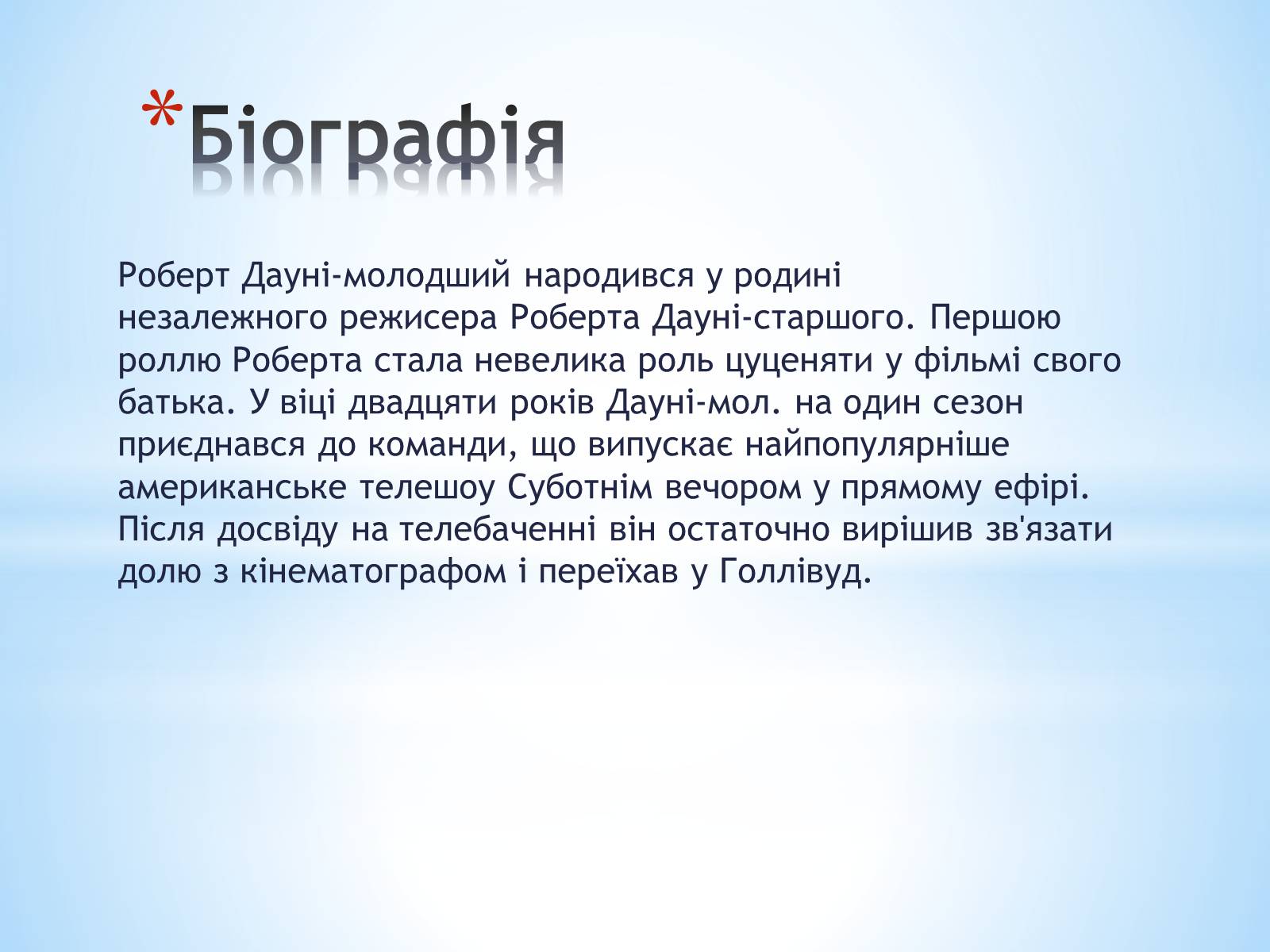 *Біографія

Роберт Дауні-молодший народився у родині незалежного режисера Роберта Дауні-старшого. Першою роллю Роберта стала невелика роль цуценяти у фільмі свого батька. У віці двадцяти років Дауні-мол. на один сезон приєднався до команди, що випускає найпопулярніше американське телешоу Суботнім вечором у прямому ефірі. Після досвіду на телебаченні він остаточно вирішив зв'язати долю з кінематографом і переїхав у Голлівуд.